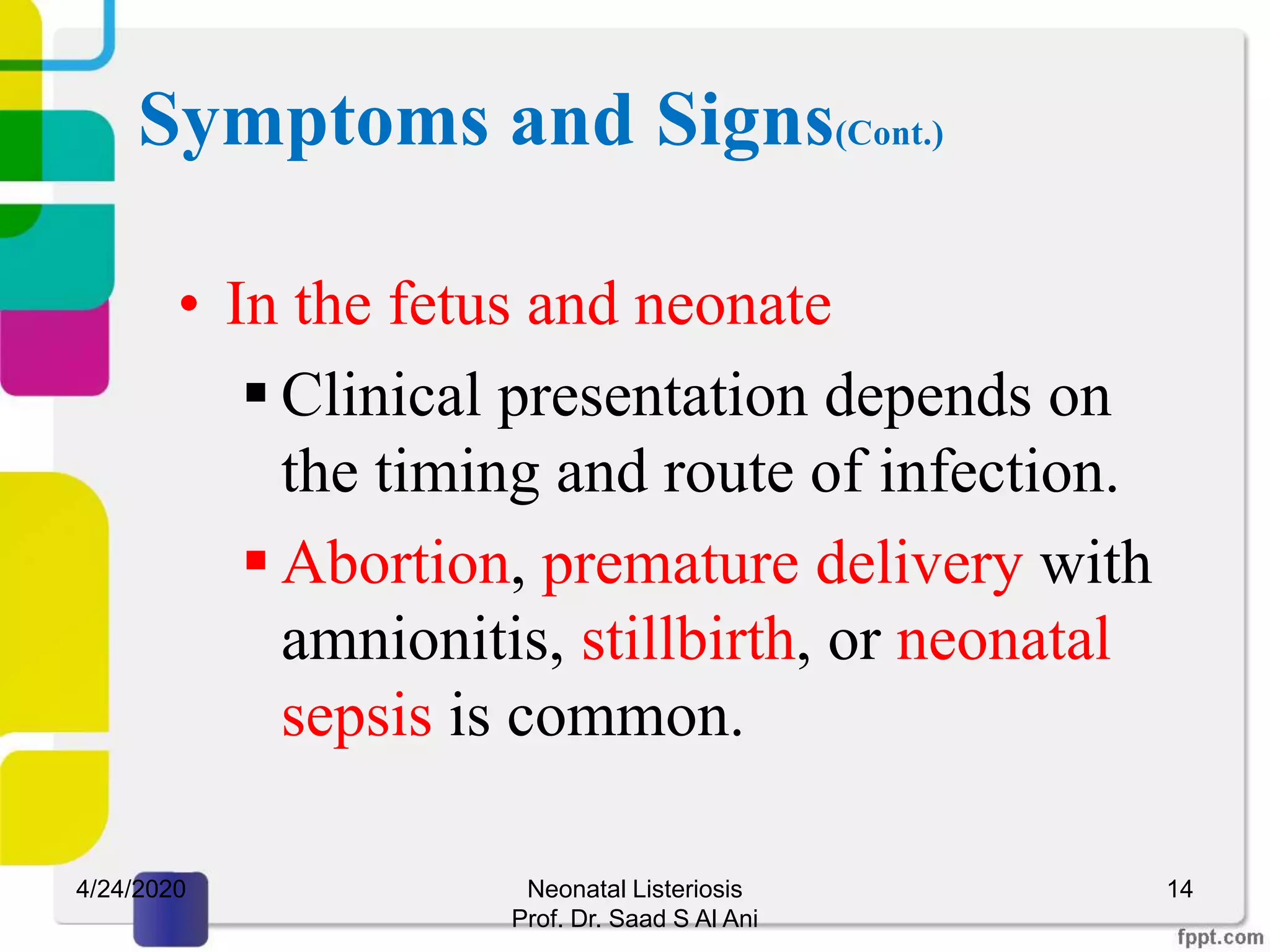 Symptoms and Signs(Cont.)

• In the fetus and neonate

▪ Clinical presentation depends on the timing and route of infection.

▪ Abortion, premature delivery with amnionitis, stillbirth, or neonatal sepsis is common.

4/24/2020

Neonatal Listeriosis
Prof. Dr. Saad S Al Ani

14

fppt.com